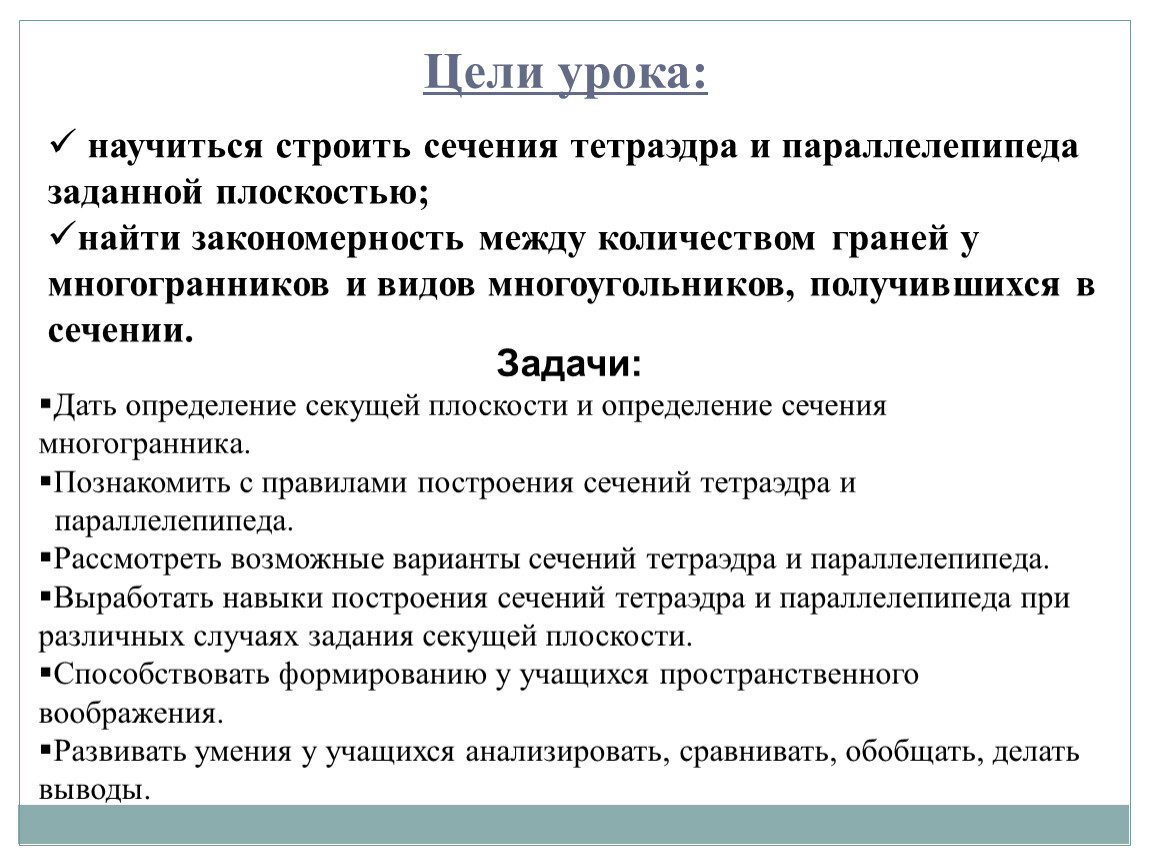 Цели урока:

✓ научиться строить сечения тетраэдра и параллелепипеда заданной плоскостью;

✓найти закономерность между количеством граней у многогранников и видов многоугольников, получившихся в сечении.

Задачи:

▪Дать определение секущей плоскости и определение сечения многогранника.

▪Познакомить с правилами построения сечений тетраэдра и параллелепипеда.

▪Рассмотреть возможные варианты сечений тетраэдра и параллелепипеда.

▪Выработать навыки построения сечений тетраэдра и параллелепипеда при различных случаях задания секущей плоскости.

▪Способствовать формированию у учащихся пространственного воображения.

▪Развивать умения у учащихся анализировать, сравнивать, обобщать, делать выводы.